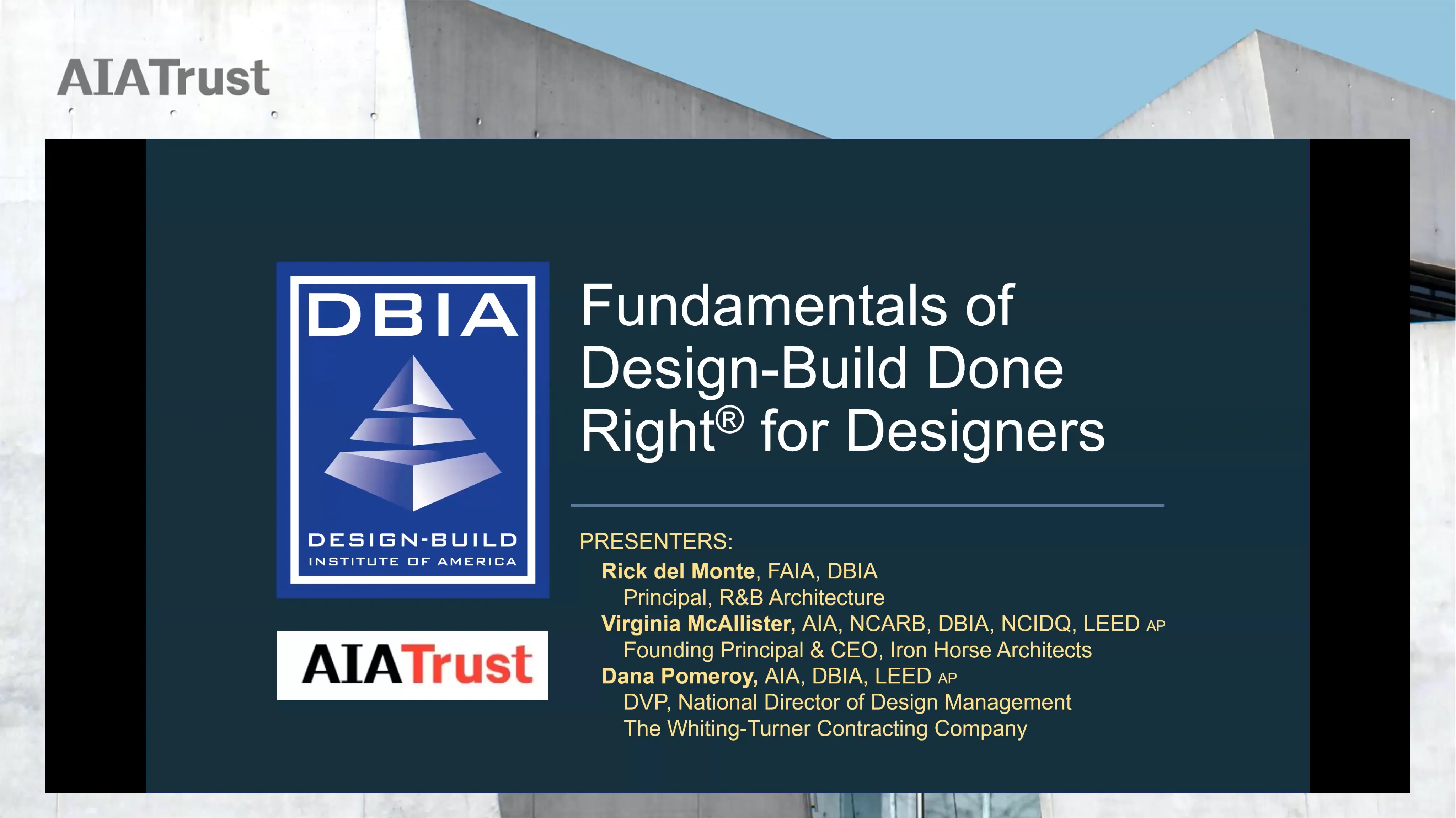 AIATrust

DBIA

DESIGN-BUILD
INSTITUTE OF AMERICA

AIATrust

Fundamentals of Design-Build Done Right® for Designers

PRESENTERS:
Rick del Monte, FAIA, DBIA
Principal, R&B Architecture
Virginia McAllister, AIA, NCARB, DBIA, NCIDQ, LEED AP
Founding Principal & CEO, Iron Horse Architects
Dana Pomeroy, AIA, DBIA, LEED AP
DVP, National Director of Design Management
The Whiting-Turner Contracting Company